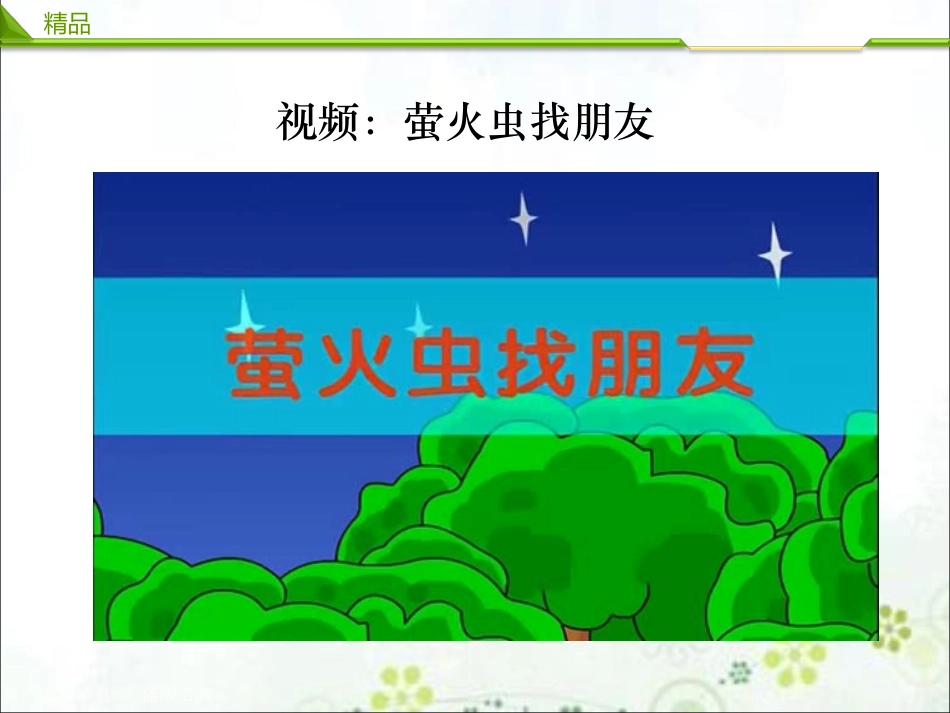 精品

视频：萤火虫找朋友

萤火虫找朋友